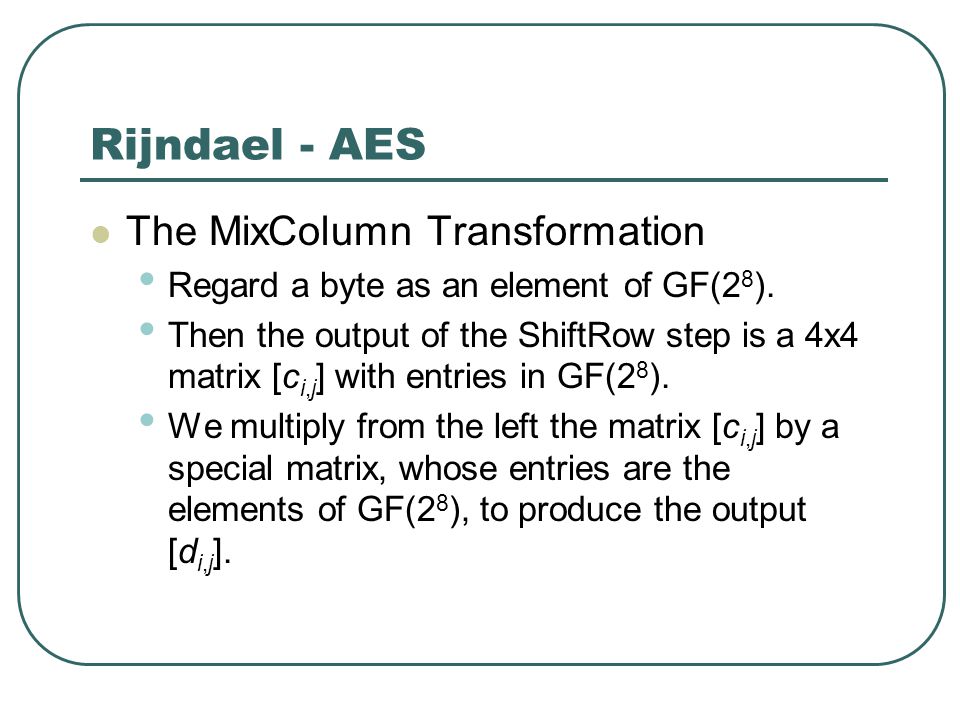 Rijndael - AES

The MixColumn Transformation

Regard a byte as an element of GF($2^8$).

Then the output of the ShiftRow step is a 4x4 matrix [$c_{i,j}$] with entries in GF($2^8$).

We multiply from the left the matrix [$c_{i,j}$] by a special matrix, whose entries are the elements of GF($2^8$), to produce the output [$d_{i,j}$].